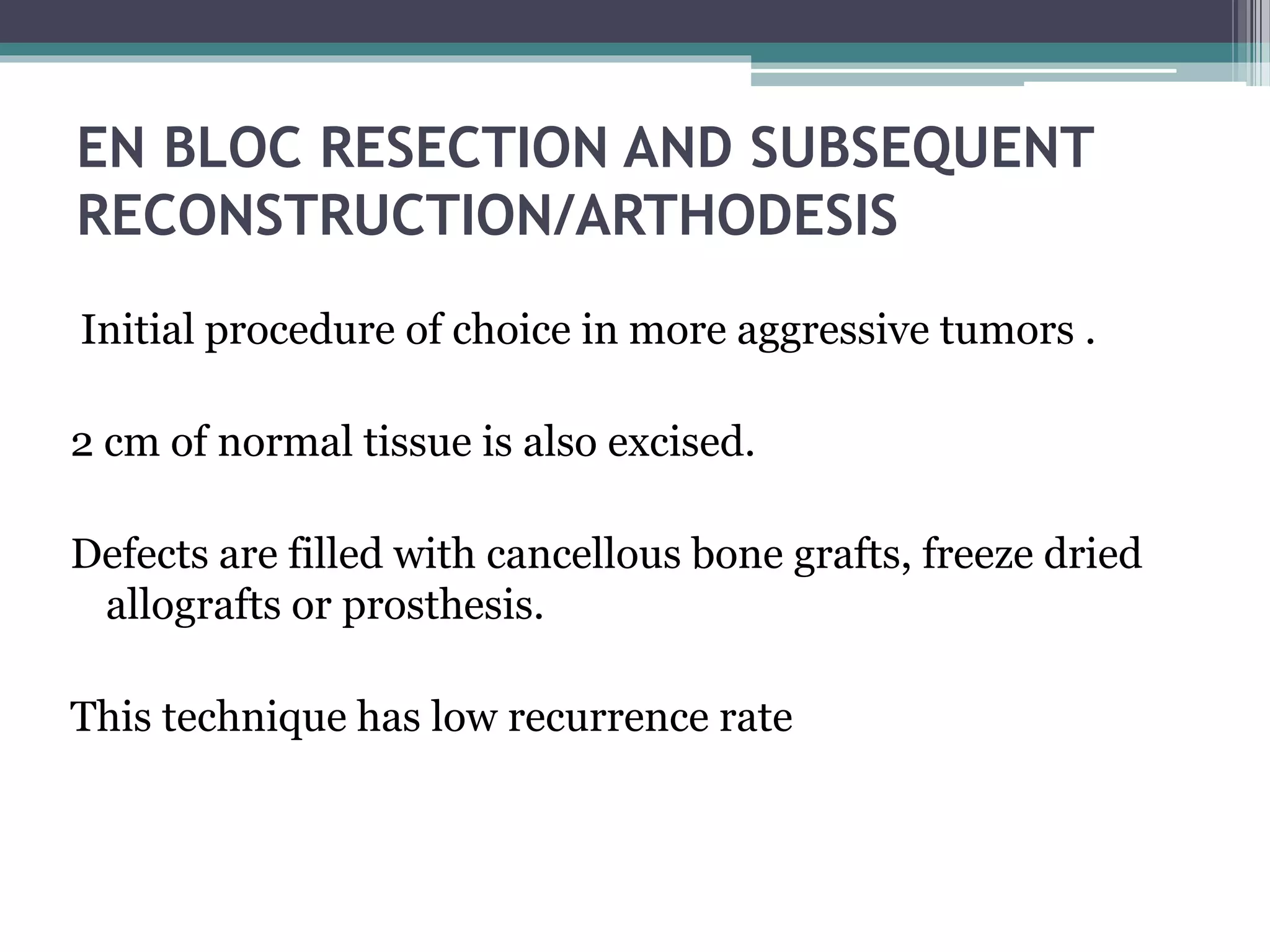 EN BLOC RESECTION AND SUBSEQUENT RECONSTRUCTION/ARTHODESIS

Initial procedure of choice in more aggressive tumors .

2 cm of normal tissue is also excised.

Defects are filled with cancellous bone grafts, freeze dried allografts or prosthesis.

This technique has low recurrence rate